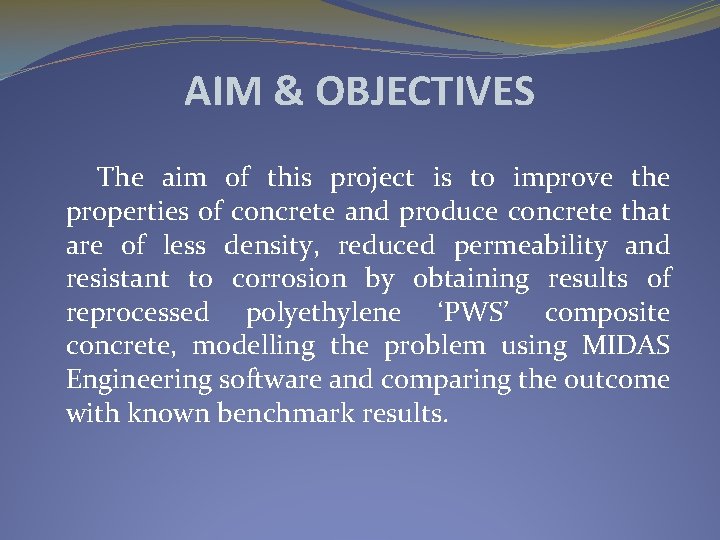 AIM & OBJECTIVES

The aim of this project is to improve the properties of concrete and produce concrete that are of less density, reduced permeability and resistant to corrosion by obtaining results of reprocessed polyethylene ‘PWS’ composite concrete, modelling the problem using MIDAS Engineering software and comparing the outcome with known benchmark results.